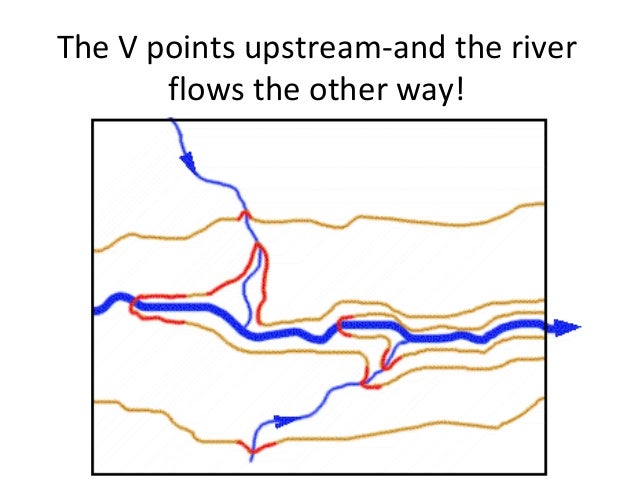 The V points upstream-and the river flows the other way!